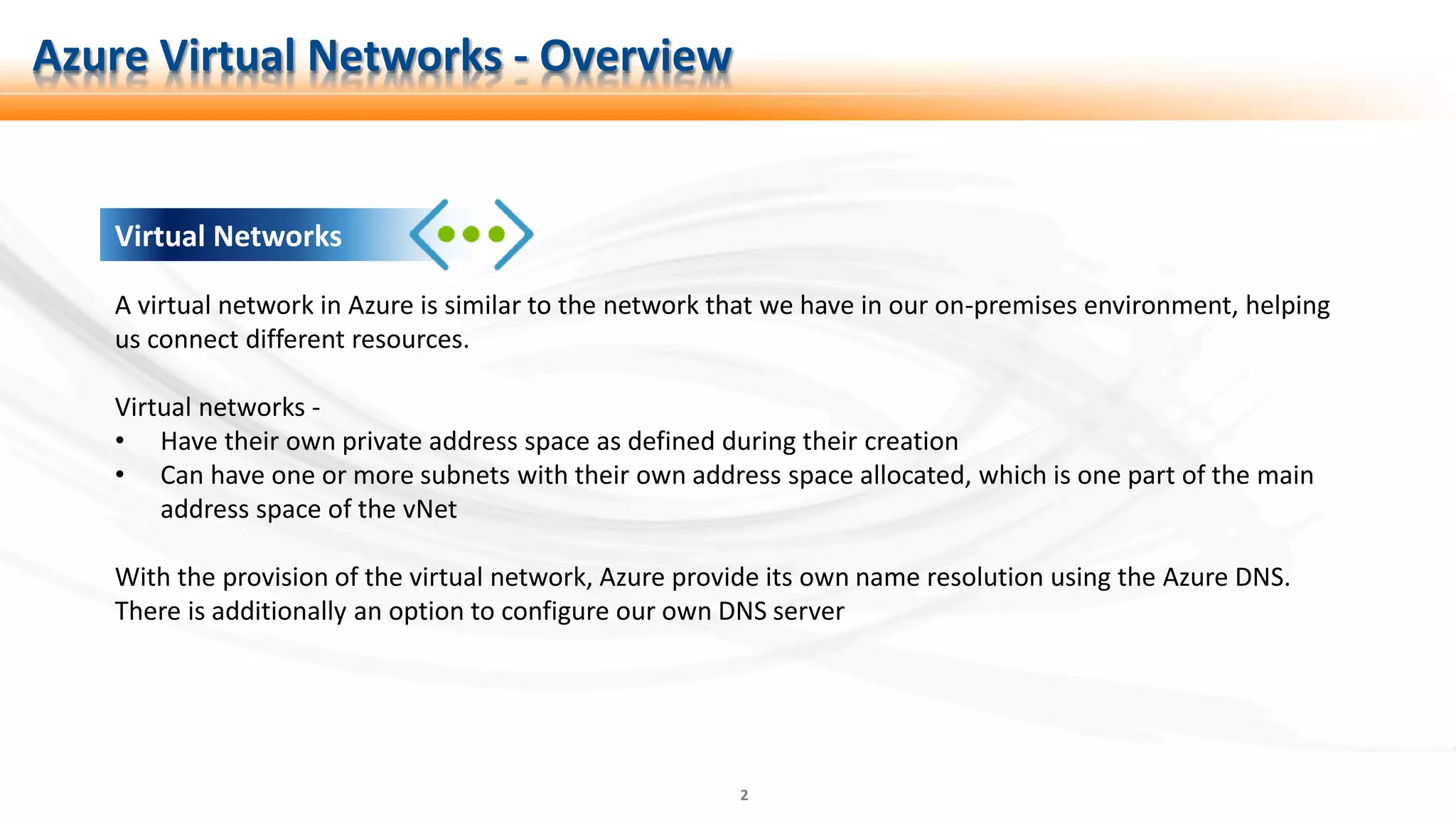 Azure Virtual Networks - Overview

Virtual Networks

A virtual network in Azure is similar to the network that we have in our on-premises environment, helping us connect different resources.

Virtual networks -
• Have their own private address space as defined during their creation
• Can have one or more subnets with their own address space allocated, which is one part of the main address space of the vNet

With the provision of the virtual network, Azure provide its own name resolution using the Azure DNS. There is additionally an option to configure our own DNS server

2